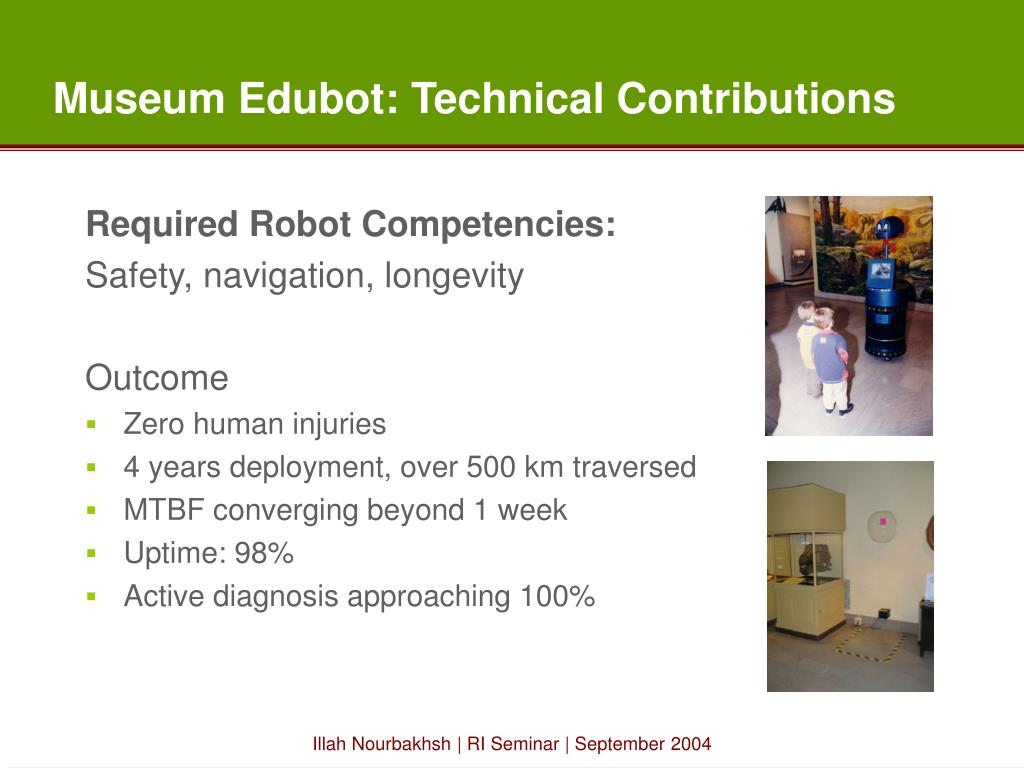 Museum Edubot: Technical Contributions

Required Robot Competencies:
Safety, navigation, longevity

Outcome
- Zero human injuries
- 4 years deployment, over 500 km traversed
- MTBF converging beyond 1 week
- Uptime: 98%
- Active diagnosis approaching 100%

Illah Nourbakhsh | RI Seminar | September 2004